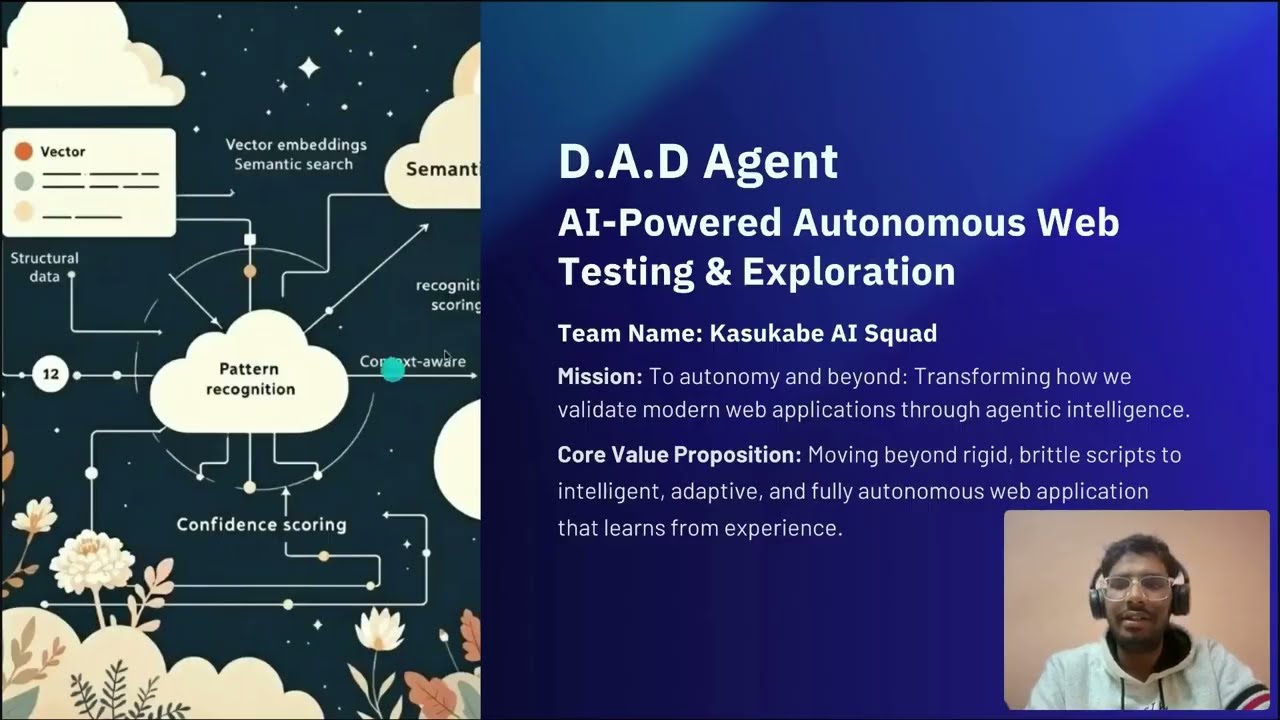 Vector

Vector embeddings
Semantic search

Semanti

Structural data

recogniti
scoring

12

Pattern recognition

Context-aware

Confidence scoring

D.A.D Agent

AI-Powered Autonomous Web Testing & Exploration

Team Name: Kasukabe AI Squad

Mission: To autonomy and beyond: Transforming how we validate modern web applications through agentic intelligence.

Core Value Proposition: Moving beyond rigid, brittle scripts to intelligent, adaptive, and fully autonomous web application that learns from experience.